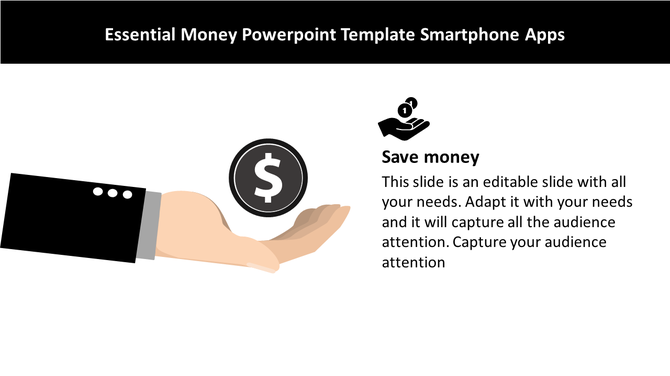 Essential Money Powerpoint Template Smartphone Apps

$

Save money

This slide is an editable slide with all your needs. Adapt it with your needs and it will capture all the audience attention. Capture your audience attention